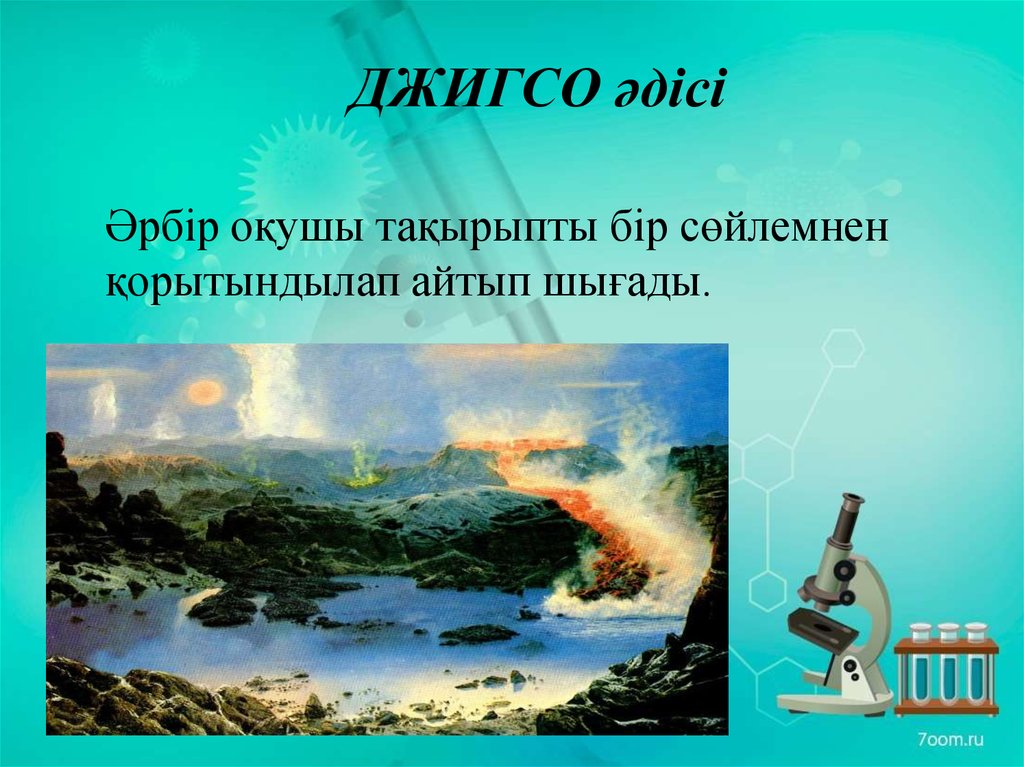 ДЖИГСО әдісі

Әрбір оқушы тақырыпты бір сөйлемнен қорытындылап айтып шығады.

7oom.ru